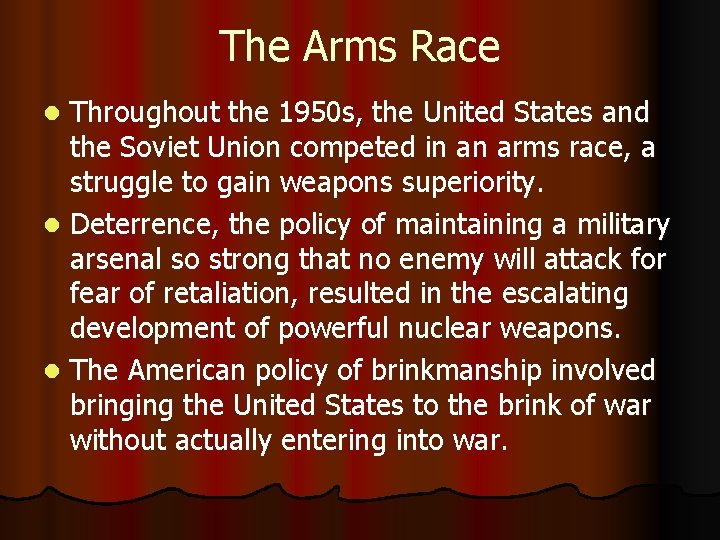 The Arms Race

- Throughout the 1950s, the United States and the Soviet Union competed in an arms race, a struggle to gain weapons superiority.
- Deterrence, the policy of maintaining a military arsenal so strong that no enemy will attack for fear of retaliation, resulted in the escalating development of powerful nuclear weapons.
- The American policy of brinkmanship involved bringing the United States to the brink of war without actually entering into war.